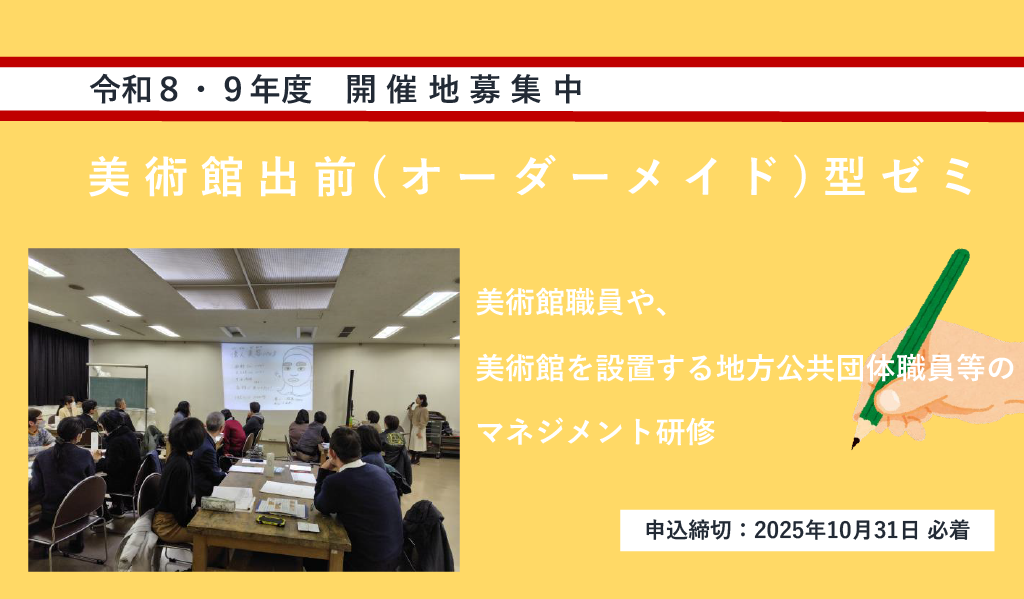 令和８・９年度　開催地募集中

美術館出前（オーダーメイド）型ゼミ

美術館職員や、

美術館を設置する地方公共団体職員等の

マネジメント研修

申込締切：2025年10月31日 必着